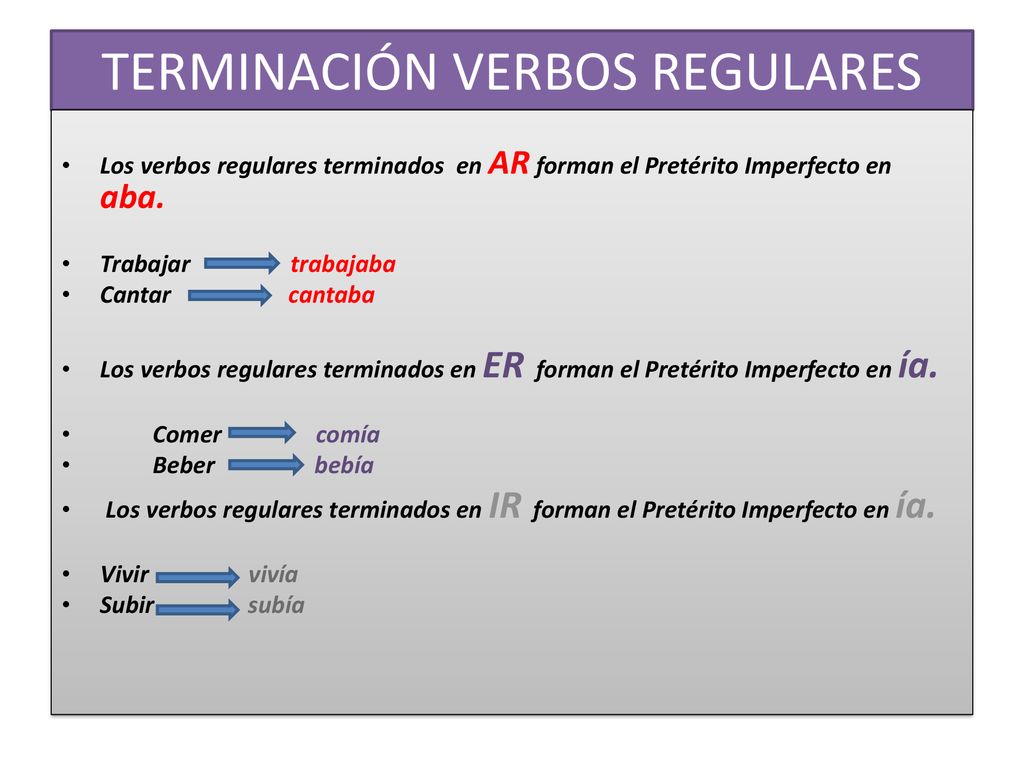 TERMINACIÓN VERBOS REGULARES

• Los verbos regulares terminados en AR forman el Pretérito Imperfecto en aba.

• Trabajar trabajaba
• Cantar cantaba

• Los verbos regulares terminados en ER forman el Pretérito Imperfecto en ía.

• Comer comía
• Beber bebía

• Los verbos regulares terminados en IR forman el Pretérito Imperfecto en ía.

• Vivir vivía
• Subir subía